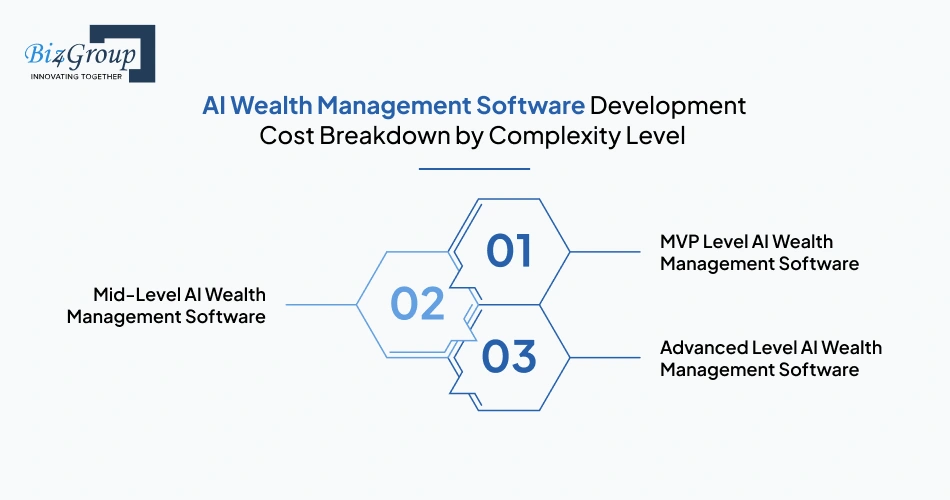 Biz4Group
INNOVATING TOGETHER

AI Wealth Management Software Development Cost Breakdown by Complexity Level

01
MVP Level AI Wealth Management Software

02
Mid-Level AI Wealth Management Software

03
Advanced Level AI Wealth Management Software